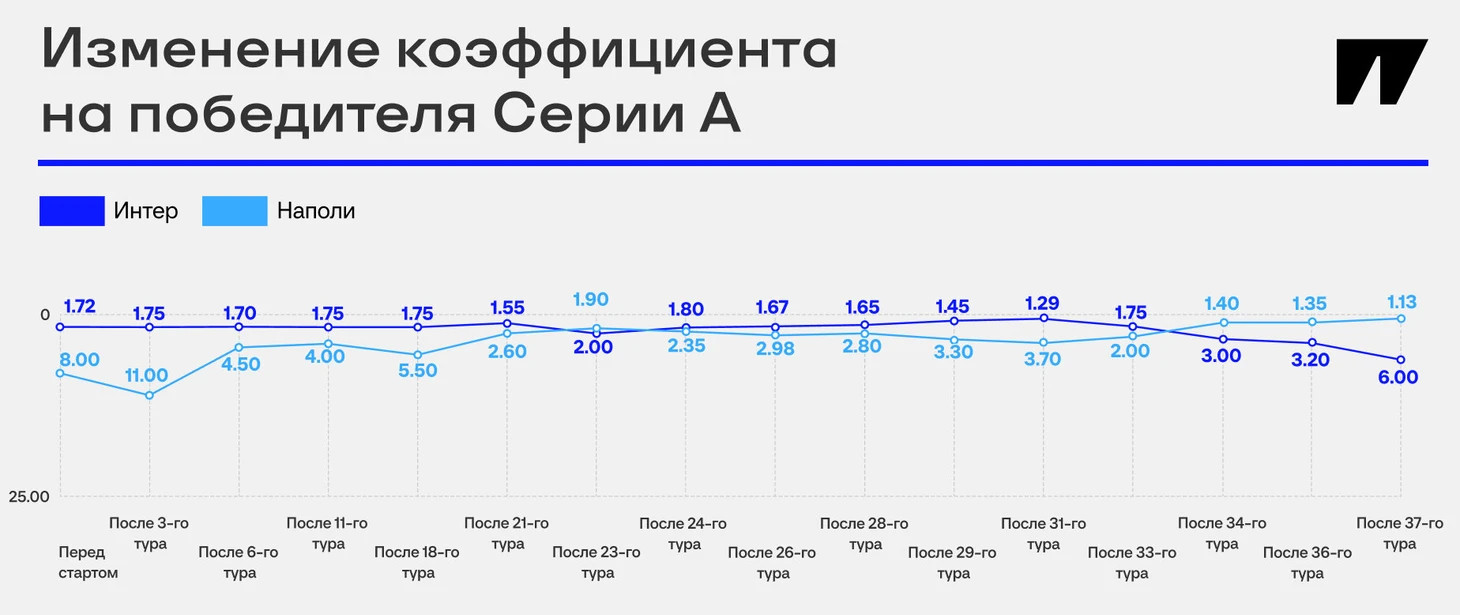 Изменение коэффициента на победителя Серии А

Интер
Наполи

0
25.00

1.72
8.00
1.75
11.00
1.70
4.50
1.75
4.00
1.75
5.50
1.55
2.60
1.90
2.00
1.80
2.35
1.67
2.98
1.65
2.80
1.45
3.30
1.29
3.70
1.75
2.00
1.40
3.00
1.35
3.20
1.13
6.00

Перед стартом
После 3-го тура
После 6-го тура
После 11-го тура
После 18-го тура
После 21-го тура
После 23-го тура
После 24-го тура
После 26-го тура
После 28-го тура
После 29-го тура
После 31-го тура
После 33-го тура
После 34-го тура
После 36-го тура
После 37-го тура